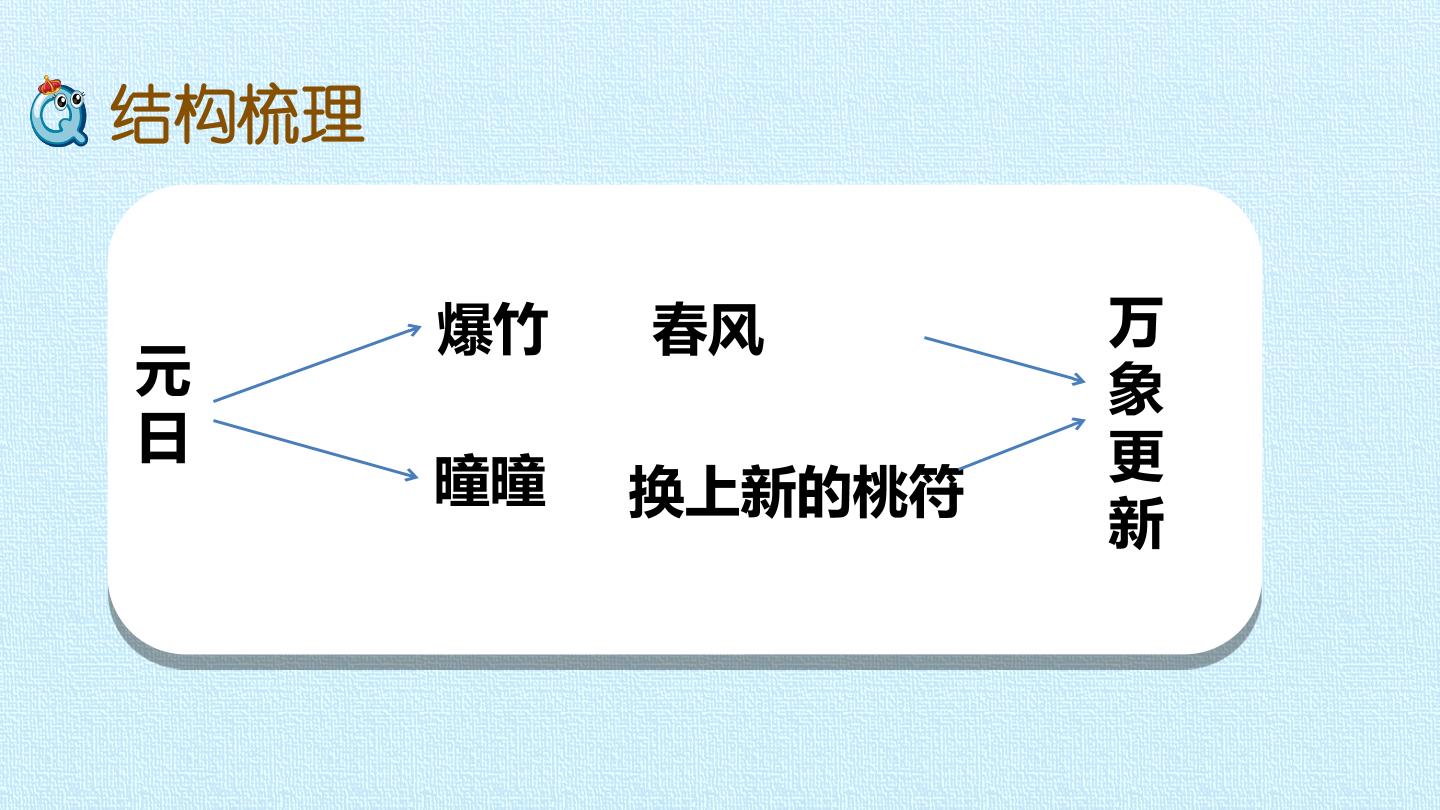 结构梳理

元日

爆竹 春风

曈曈 换上新的桃符

万象更新